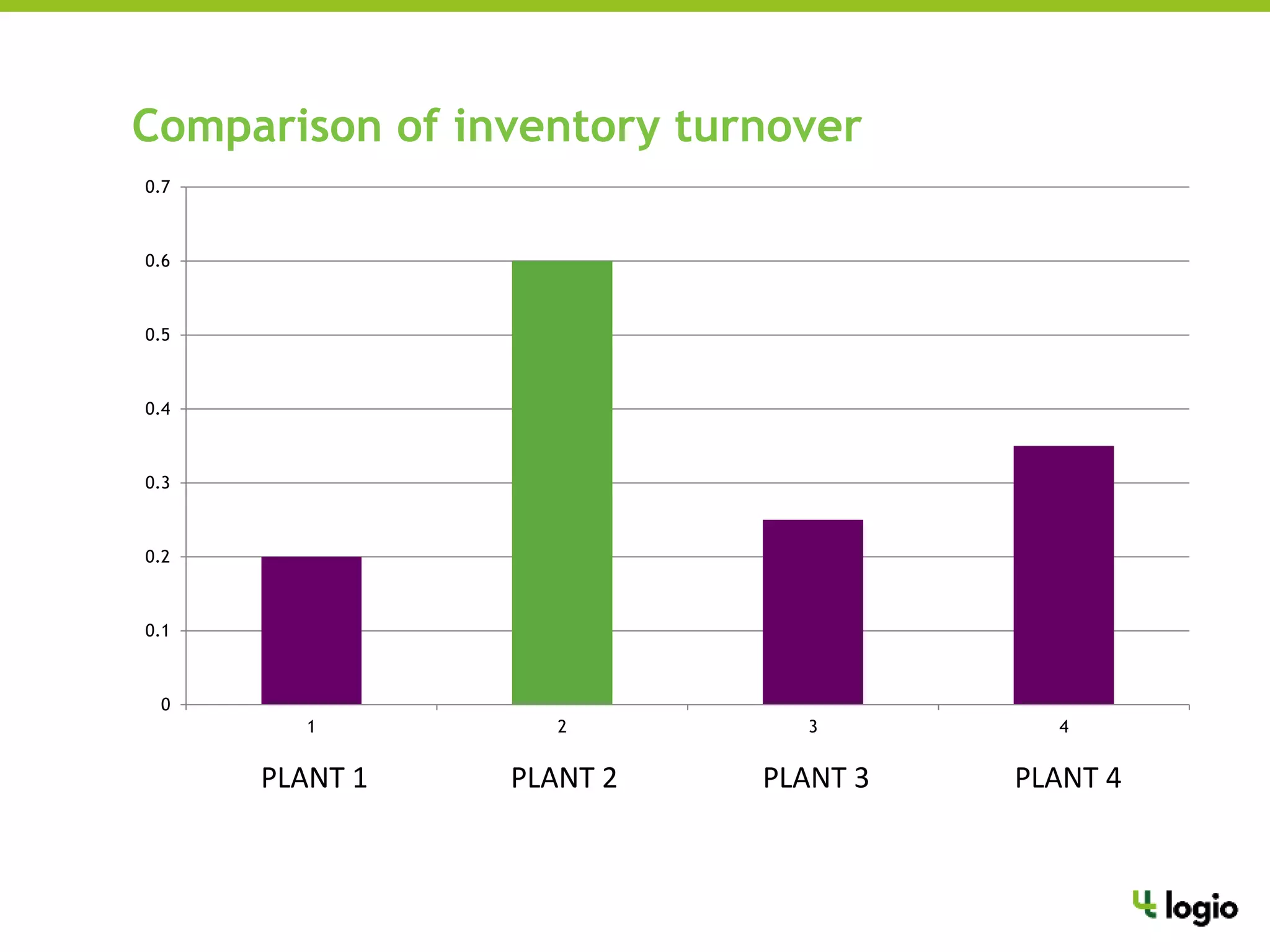 Comparison of inventory turnover

0.7
0.6
0.5
0.4
0.3
0.2
0.1
0

1
2
3
4

PLANT 1
PLANT 2
PLANT 3
PLANT 4

logio